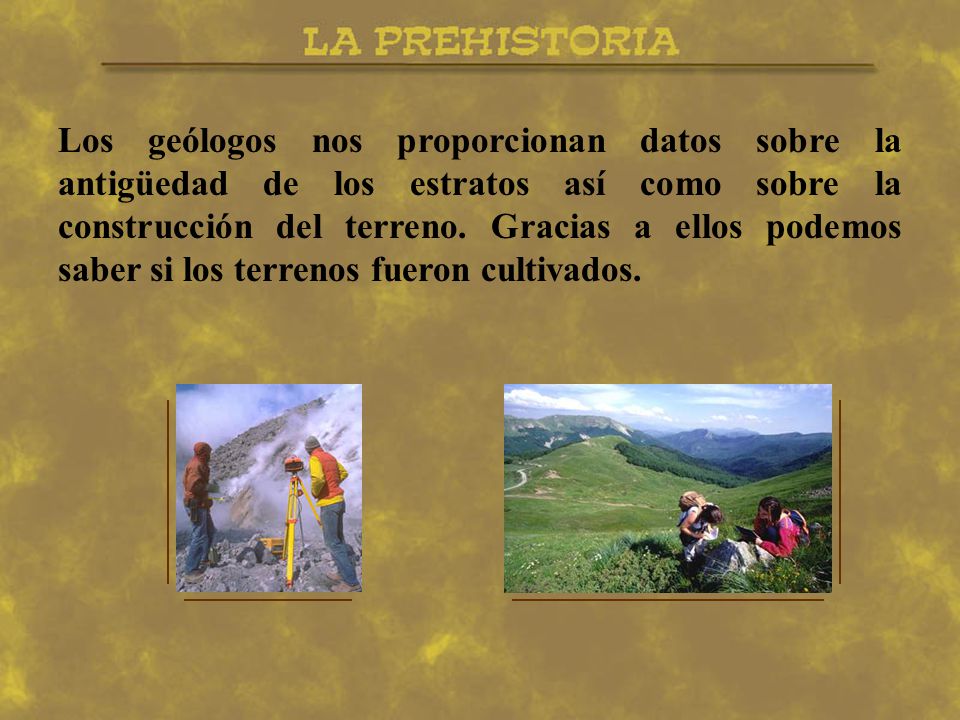 LA PREHISTORIA

Los geólogos nos proporcionan datos sobre la antigüedad de los estratos así como sobre la construcción del terreno. Gracias a ellos podemos saber si los terrenos fueron cultivados.